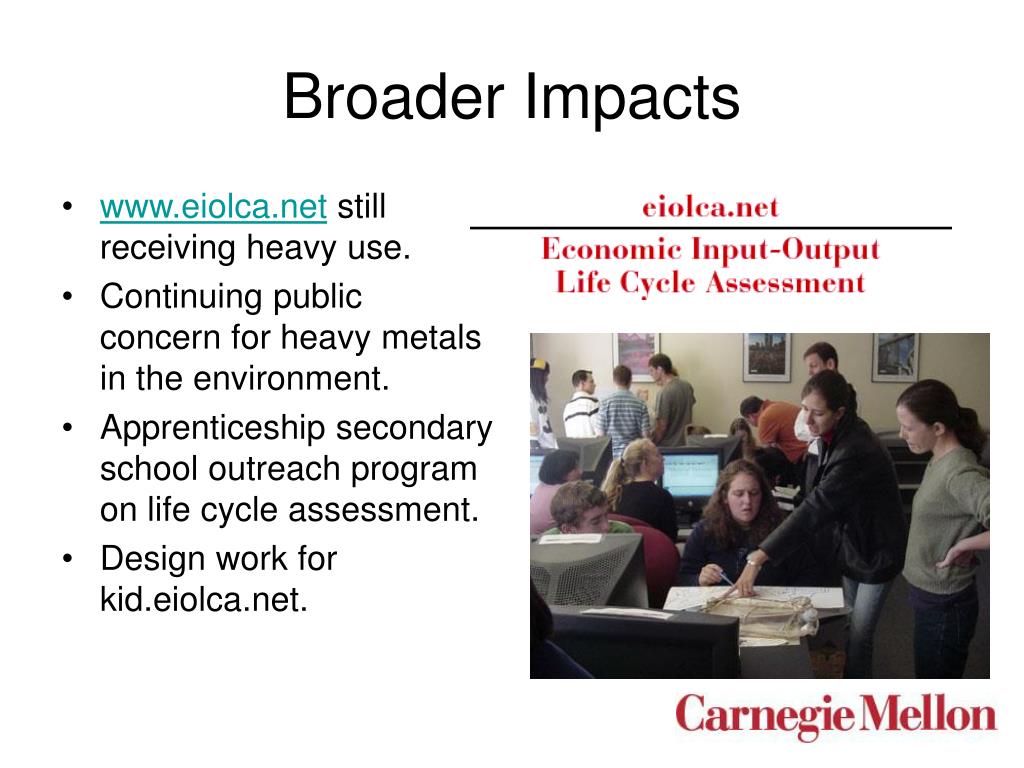 Broader Impacts

• www.eiolca.net still receiving heavy use.
• Continuing public concern for heavy metals in the environment.
• Apprenticeship secondary school outreach program on life cycle assessment.
• Design work for kid.eiolca.net.

eiolca.net
Economic Input-Output Life Cycle Assessment

Carnegie Mellon